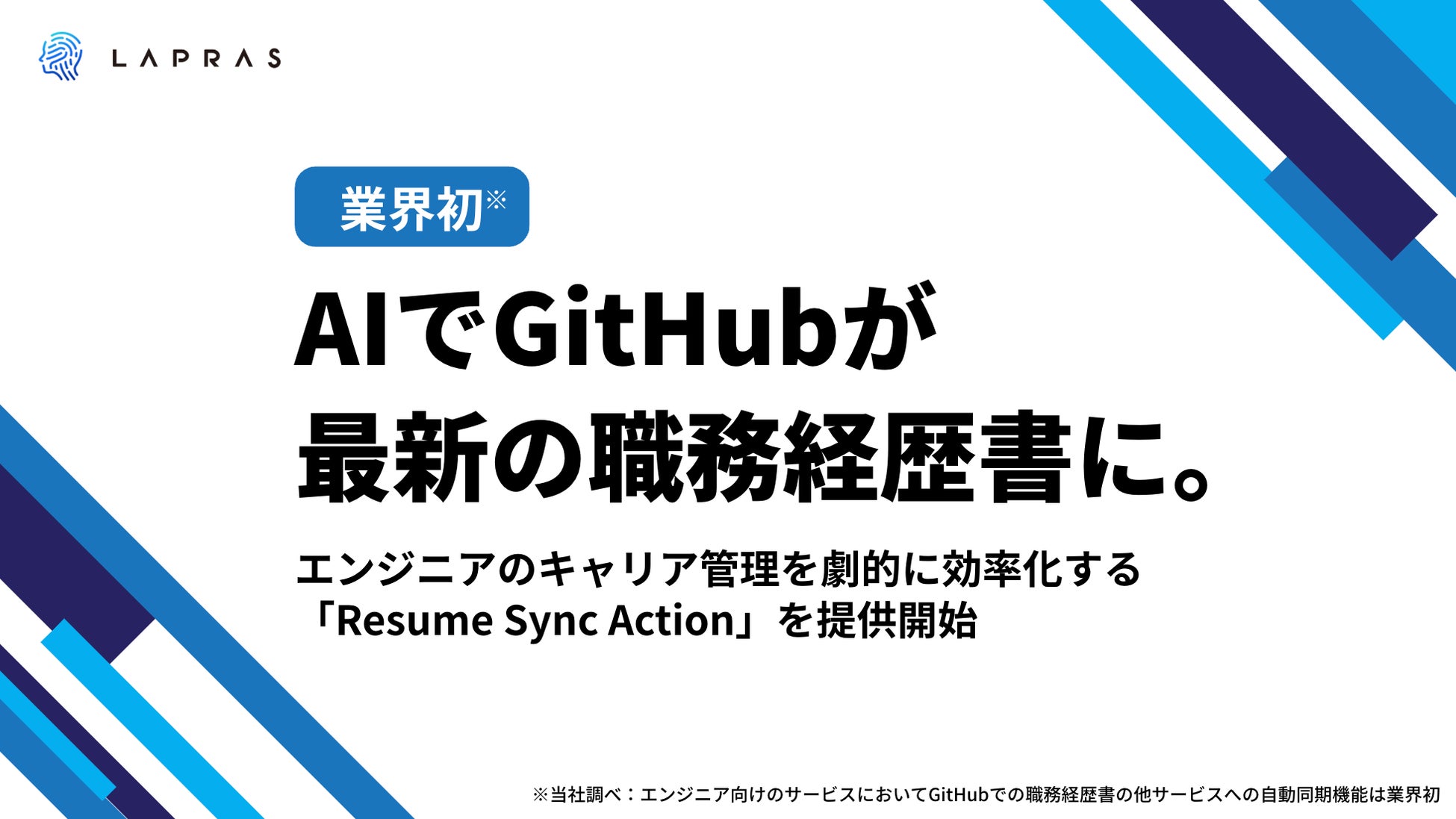 LAPRAS

業界初※

AIでGitHubが
最新の職務経歴書に。

エンジニアのキャリア管理を劇的に効率化する
「Resume Sync Action」を提供開始

※当社調べ：エンジニア向けのサービスにおいてGitHubでの職務経歴書の他サービスへの自動同期機能は業界初